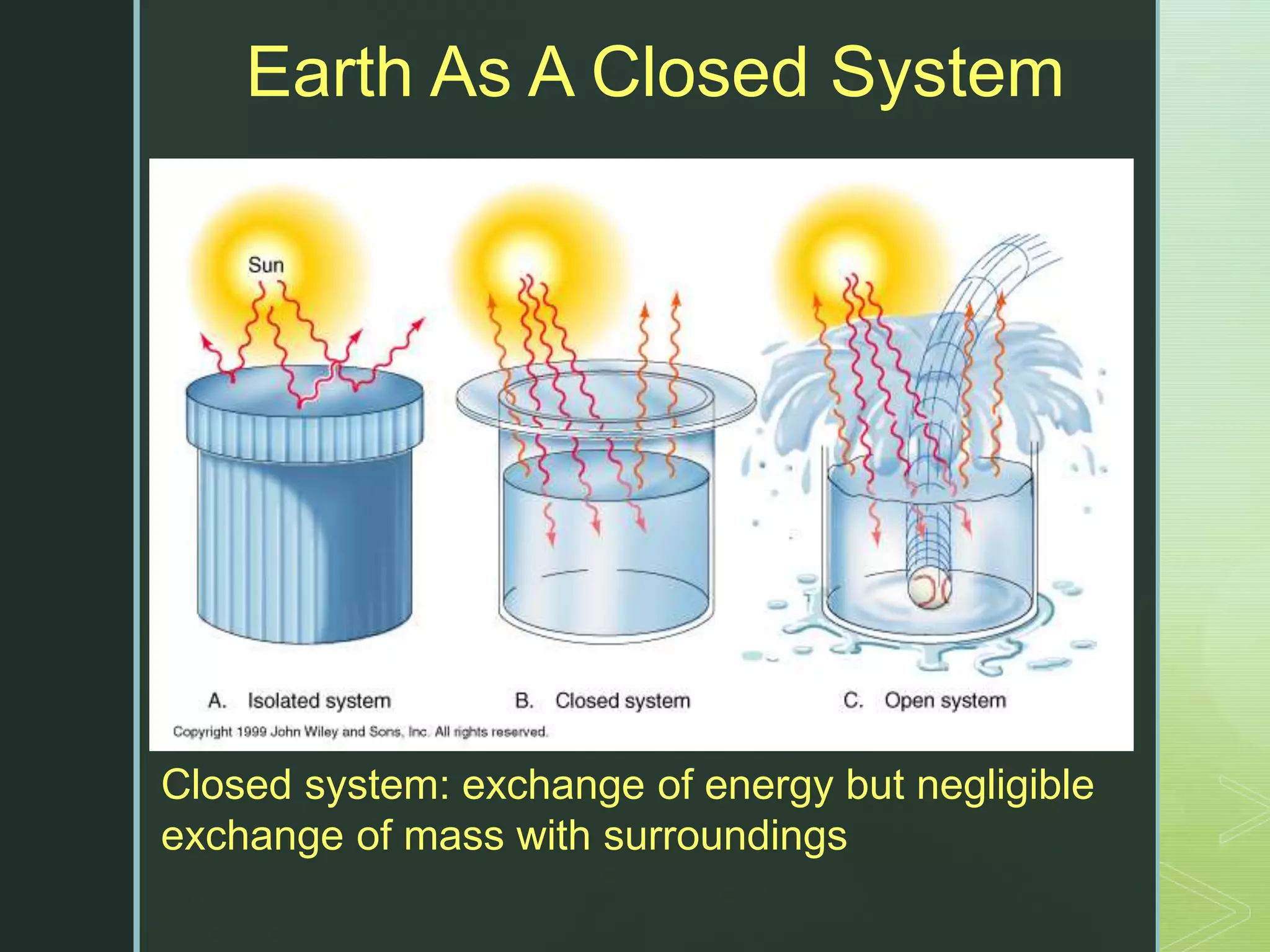 Earth As A Closed System

Sun

A. Isolated system

B. Closed system

C. Open system

Copyright 1999 John Wiley and Sons, Inc. All rights reserved.

Closed system: exchange of energy but negligible exchange of mass with surroundings